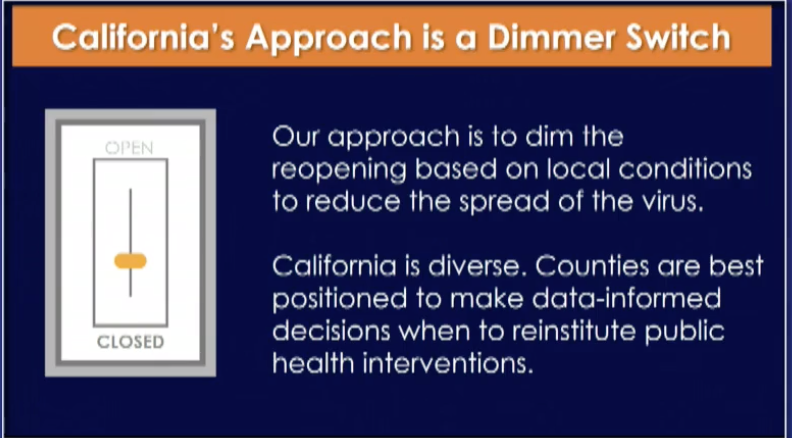 California's Approach is a Dimmer Switch

OPEN

CLOSED

Our approach is to dim the reopening based on local conditions to reduce the spread of the virus.

California is diverse. Counties are best positioned to make data-informed decisions when to reinstitute public health interventions.